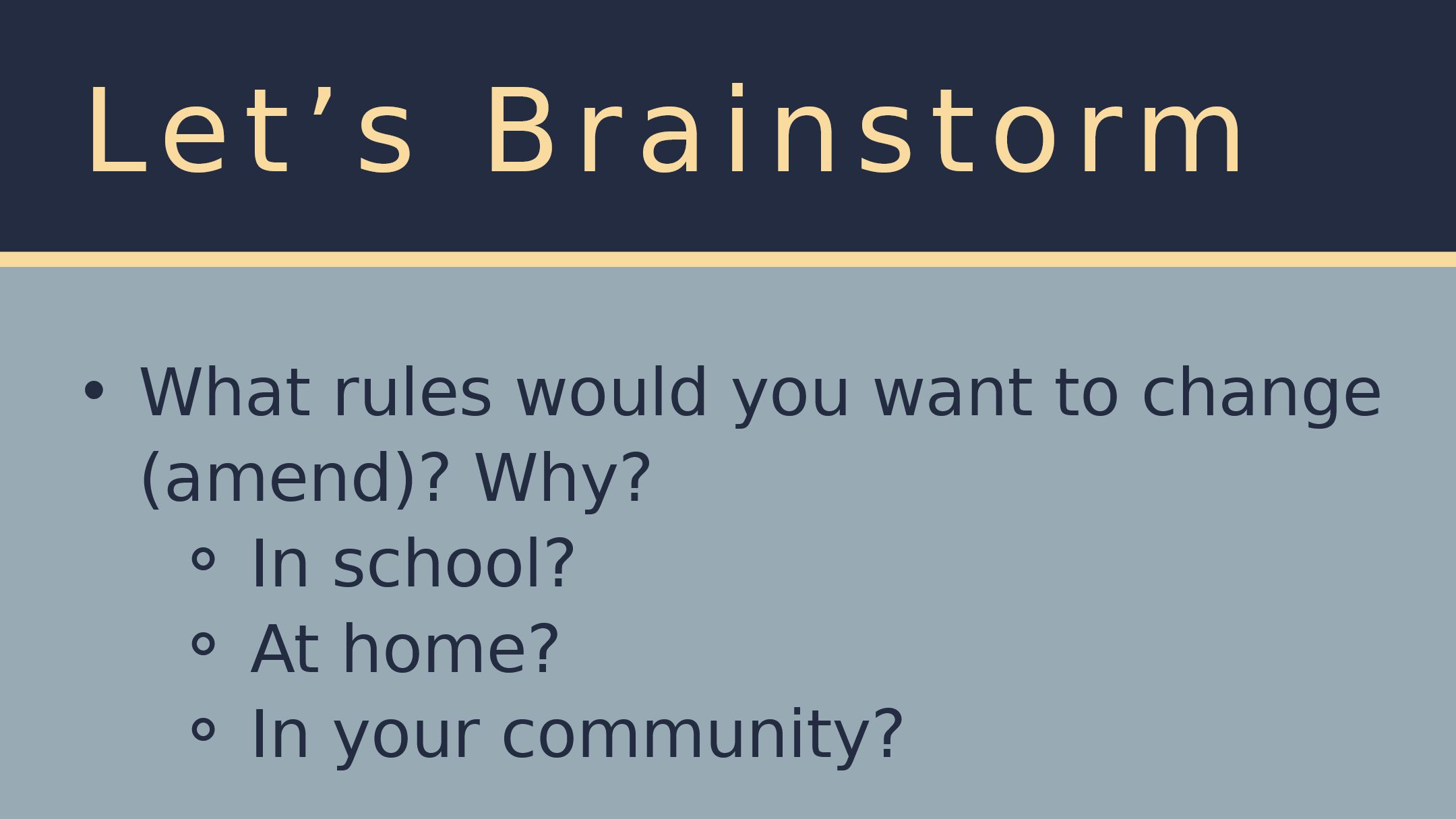 Let’s Brainstorm

• What rules would you want to change (amend)? Why?
  ◦ In school?
  ◦ At home?
  ◦ In your community?